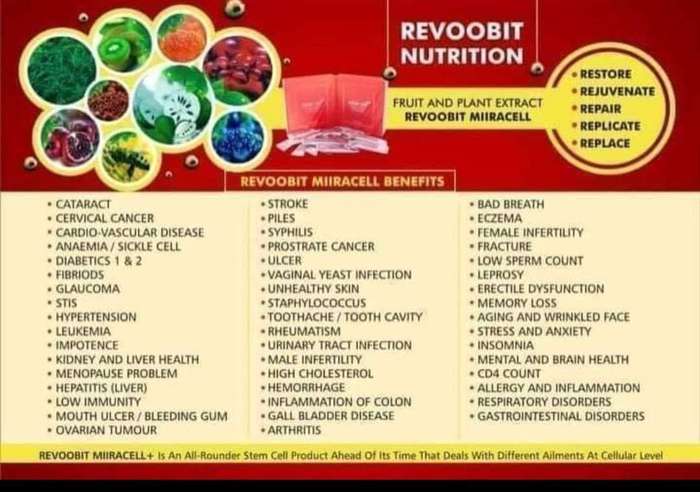 REVOOBIT NUTRITION

FRUIT AND PLANT EXTRACT
REVOOBIT MIIRACELL

• RESTORE
• REJUVENATE
• REPAIR
• REPLICATE
• REPLACE

REVOOBIT MIIRACELL BENEFITS

• CATARACT
• CERVICAL CANCER
• CARDIO-VASCULAR DISEASE
• ANAEMIA / SICKLE CELL
• DIABETICS 1 & 2
• FIBRIODS
• GLAUCOMA
• STIS
• HYPERTENSION
• LEUKEMIA
• IMPOTENCE
• KIDNEY AND LIVER HEALTH
• MENOPAUSE PROBLEM
• HEPATITIS (LIVER)
• LOW IMMUNITY
• MOUTH ULCER / BLEEDING GUM
• OVARIAN TUMOUR

• STROKE
• PILES
• SYPHILIS
• PROSTRATE CANCER
• ULCER
• VAGINAL YEAST INFECTION
• UNHEALTHY SKIN
• STAPHYLOCOCCUS
• TOOTHACHE / TOOTH CAVITY
• RHEUMATISM
• URINARY TRACT INFECTION
• MALE INFERTILITY
• HIGH CHOLESTEROL
• HEMORRHAGE
• INFLAMMATION OF COLON
• GALL BLADDER DISEASE
• ARTHRITIS

• BAD BREATH
• ECZEMA
• FEMALE INFERTILITY
• FRACTURE
• LOW SPERM COUNT
• LEPROSY
• ERECTILE DYSFUNCTION
• MEMORY LOSS
• AGING AND WRINKLED FACE
• STRESS AND ANXIETY
• INSOMNIA
• MENTAL AND BRAIN HEALTH
• CD4 COUNT
• ALLERGY AND INFLAMMATION
• RESPIRATORY DISORDERS
• GASTROINTESTINAL DISORDERS

REVOOBIT MIIRACELL+ Is An All-Rounder Stem Cell Product Ahead Of Its Time That Deals With Different Ailments At Cellular Level